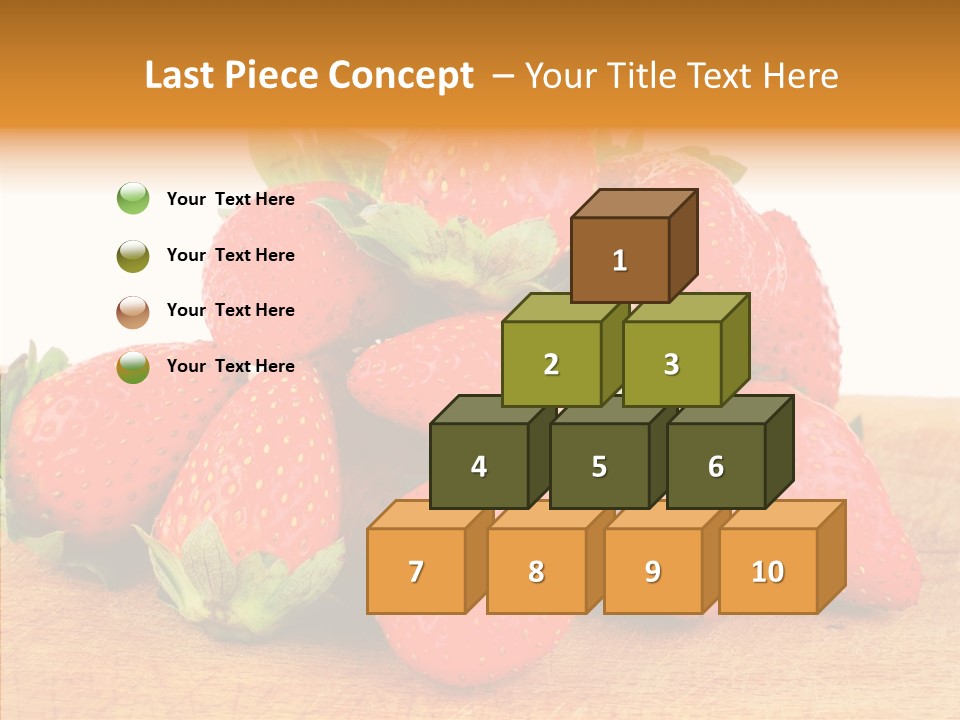 Last Piece Concept – Your Title Text Here

Your Text Here

Your Text Here

Your Text Here

Your Text Here

1

2 3

4 5 6

7 8 9 10